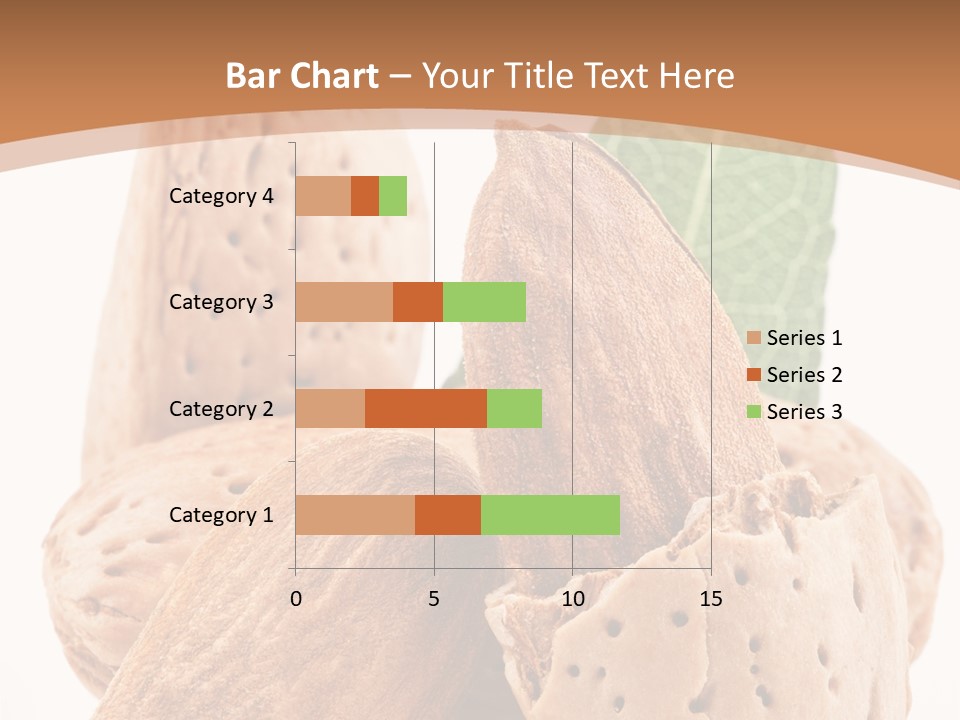 Bar Chart – Your Title Text Here

Category 4
Category 3
Category 2
Category 1

0
5
10
15

Series 1
Series 2
Series 3